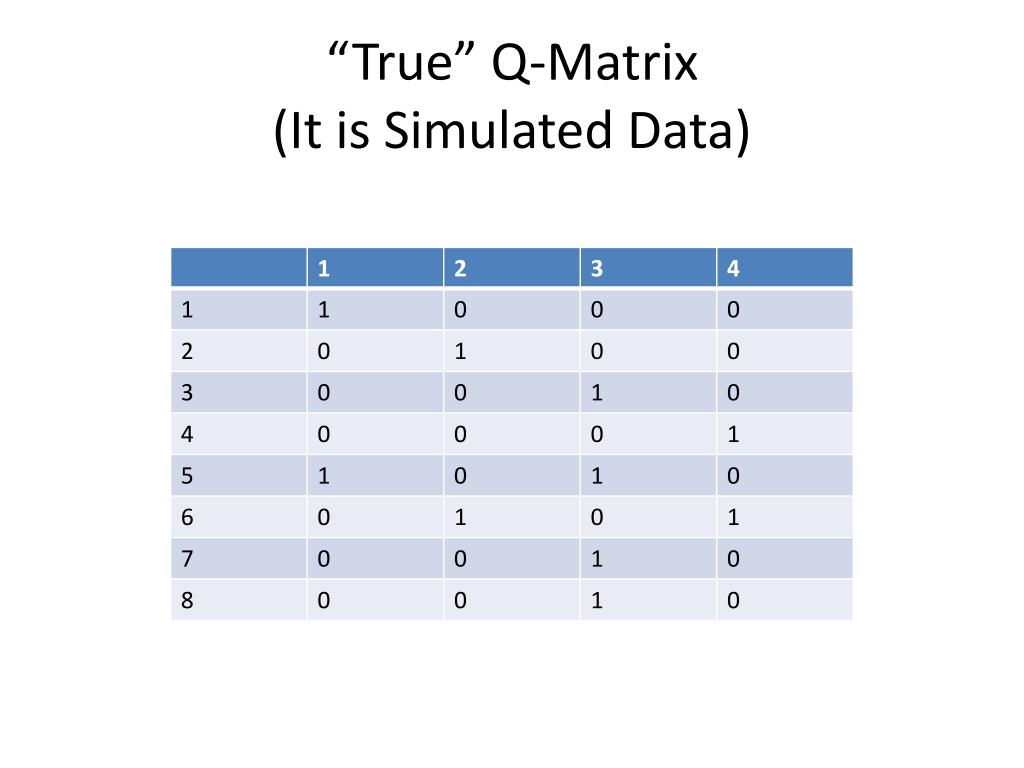 “True” Q-Matrix
(It is Simulated Data)

| | 1 | 2 | 3 | 4 |
|---|---|---|---|---|
| 1 | 1 | 0 | 0 | 0 |
| 2 | 0 | 1 | 0 | 0 |
| 3 | 0 | 0 | 1 | 0 |
| 4 | 0 | 0 | 0 | 1 |
| 5 | 1 | 0 | 1 | 0 |
| 6 | 0 | 1 | 0 | 1 |
| 7 | 0 | 0 | 1 | 0 |
| 8 | 0 | 0 | 1 | 0 |